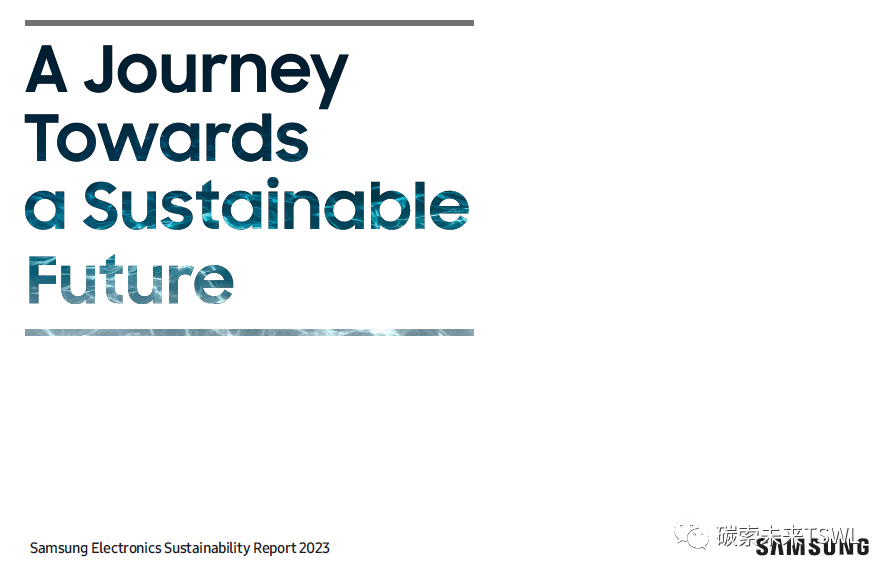 A Journey Towards a Sustainable Future

Samsung Electronics Sustainability Report 2023

碳索未来TSWL

SAMSUNG